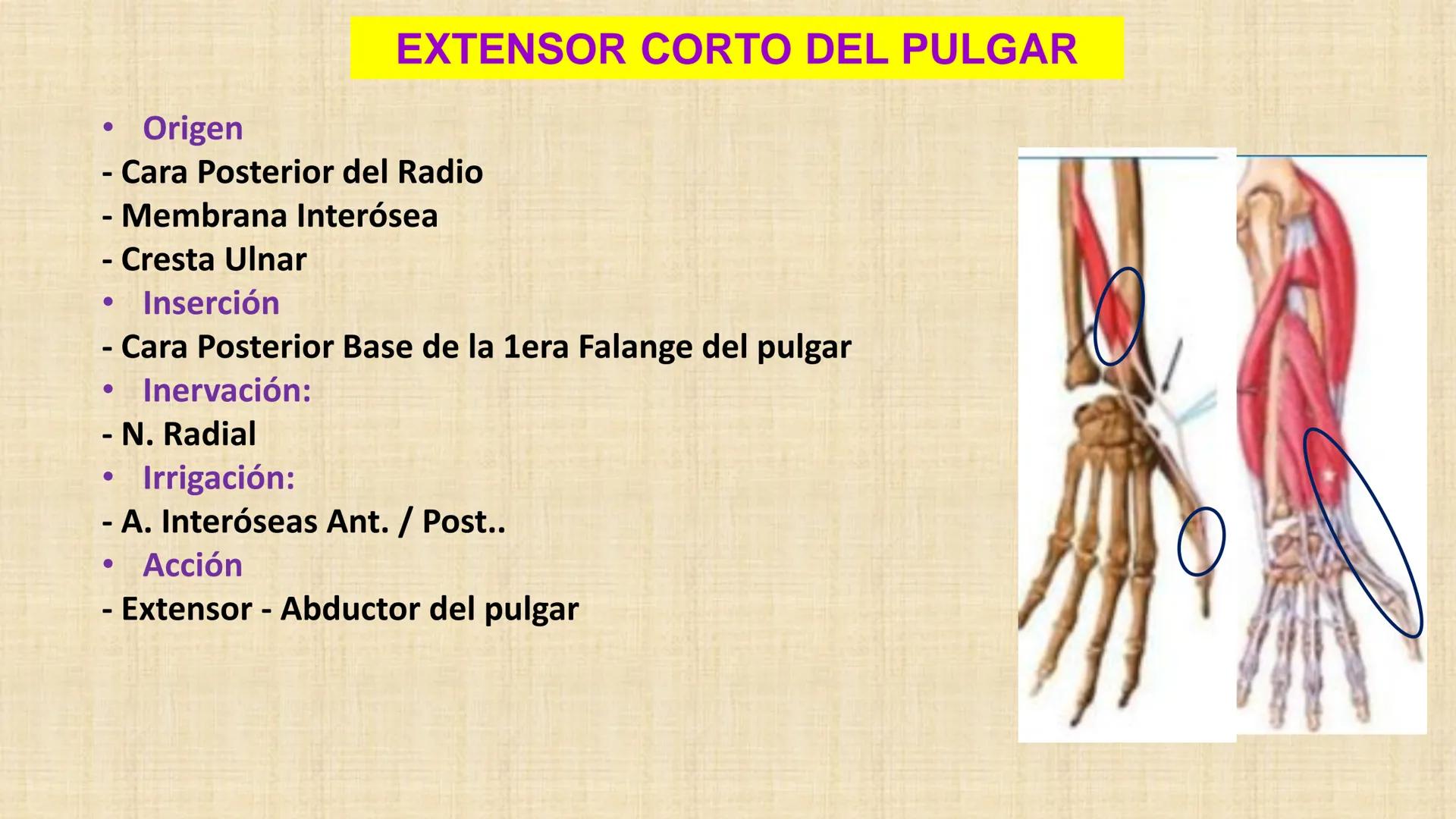 EXTENSOR CORTO DEL PULGAR

• Origen
- Cara Posterior del Radio
- Membrana Interósea
- Cresta Ulnar
• Inserción
- Cara Posterior Base de la 1era Falange del pulgar
• Inervación:
- N. Radial
• Irrigación:
- A. Interóseas Ant. / Post..
• Acción
- Extensor - Abductor del pulgar